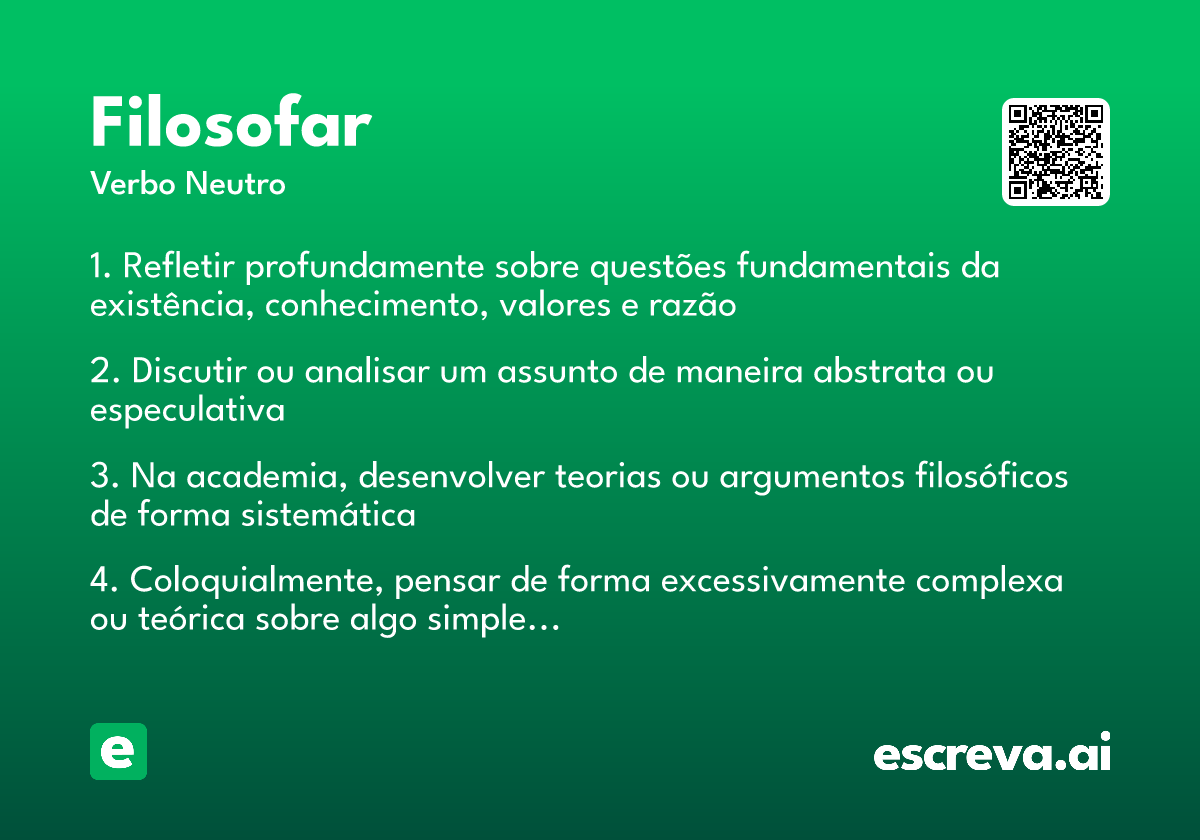 Filosofar
Verbo Neutro

1. Refletir profundamente sobre questões fundamentais da existência, conhecimento, valores e razão

2. Discutir ou analisar um assunto de maneira abstrata ou especulativa

3. Na academia, desenvolver teorias ou argumentos filosóficos de forma sistemática

4. Coloquialmente, pensar de forma excessivamente complexa ou teórica sobre algo simple...

e

escreva.ai